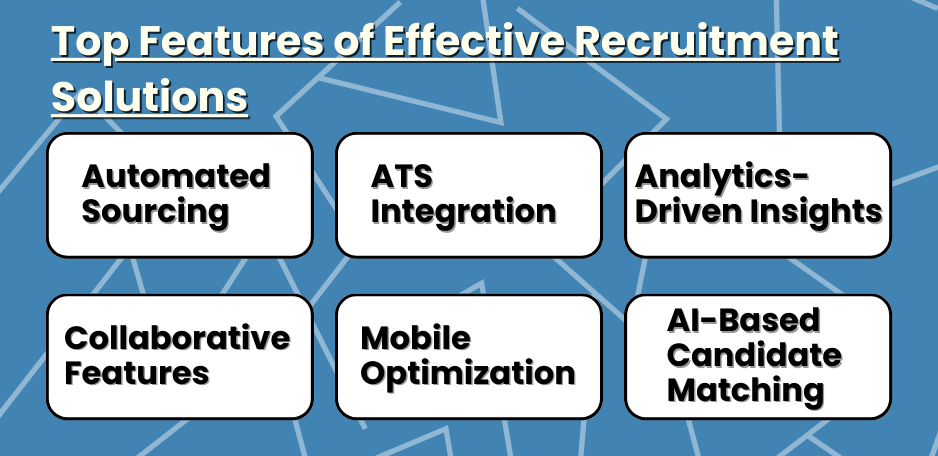 Top Features of Effective Recruitment Solutions

Automated Sourcing

ATS Integration

Analytics-Driven Insights

Collaborative Features

Mobile Optimization

AI-Based Candidate Matching